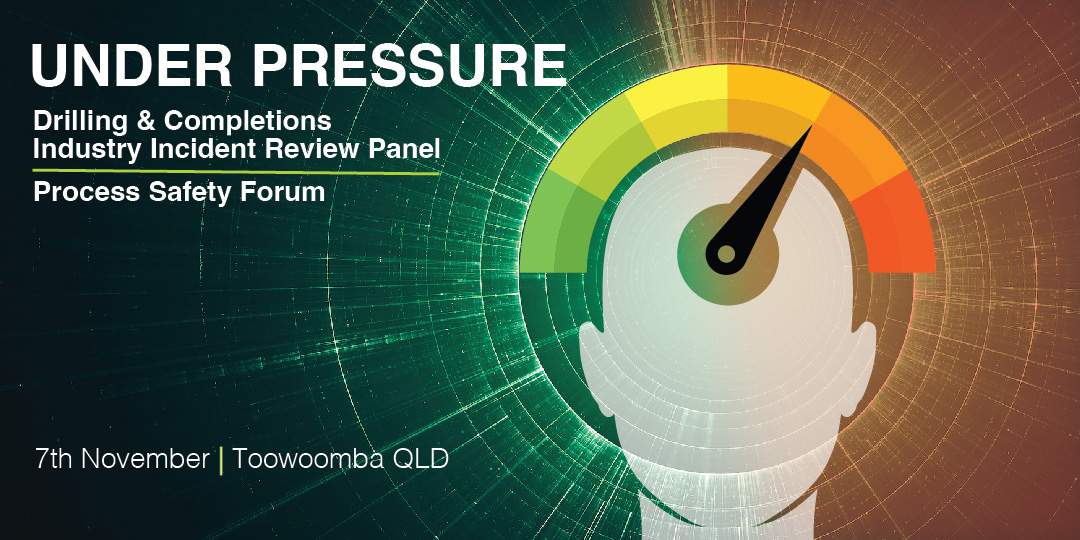 UNDER PRESSURE

Drilling & Completions
Industry Incident Review Panel

Process Safety Forum

7th November | Toowoomba QLD